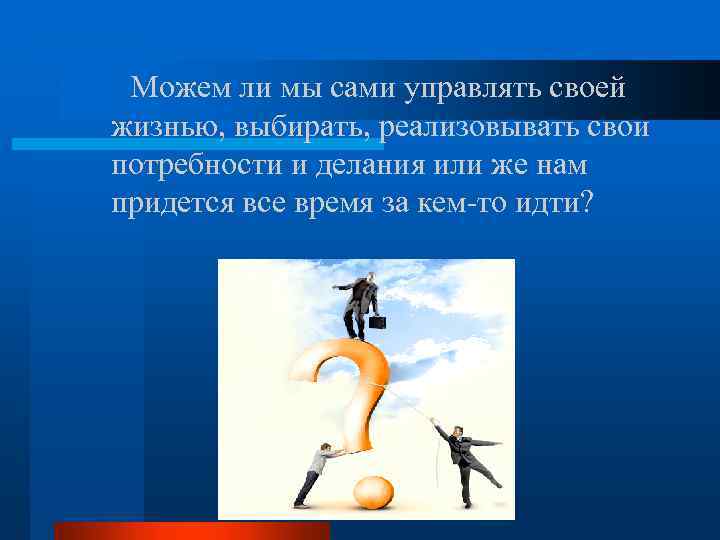 Можем ли мы сами управлять своей жизнью, выбирать, реализовывать свои потребности и делания или же нам придется все время за кем-то идти?